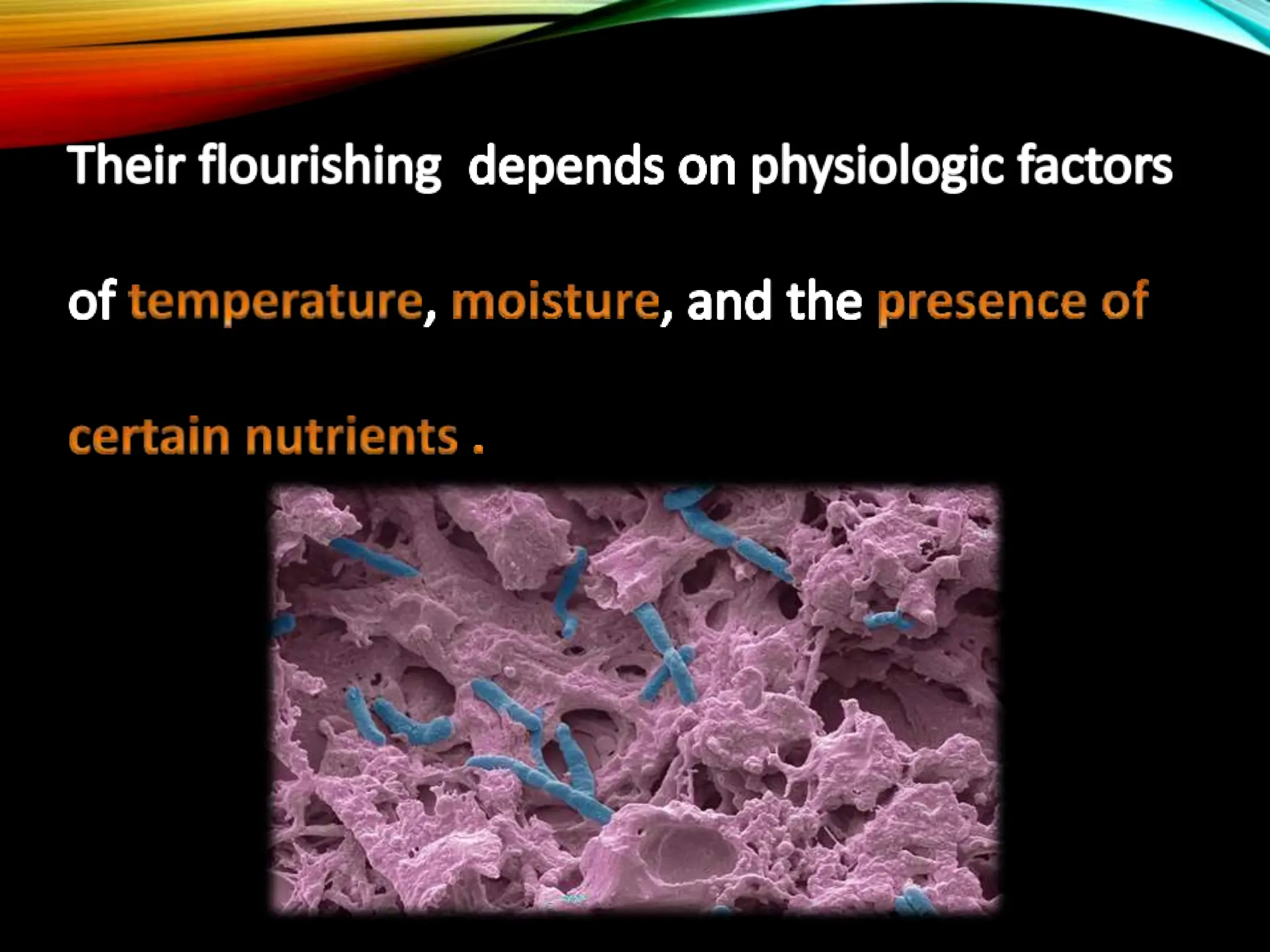 Their flourishing depends on physiologic factors of temperature, moisture, and the presence of certain nutrients .